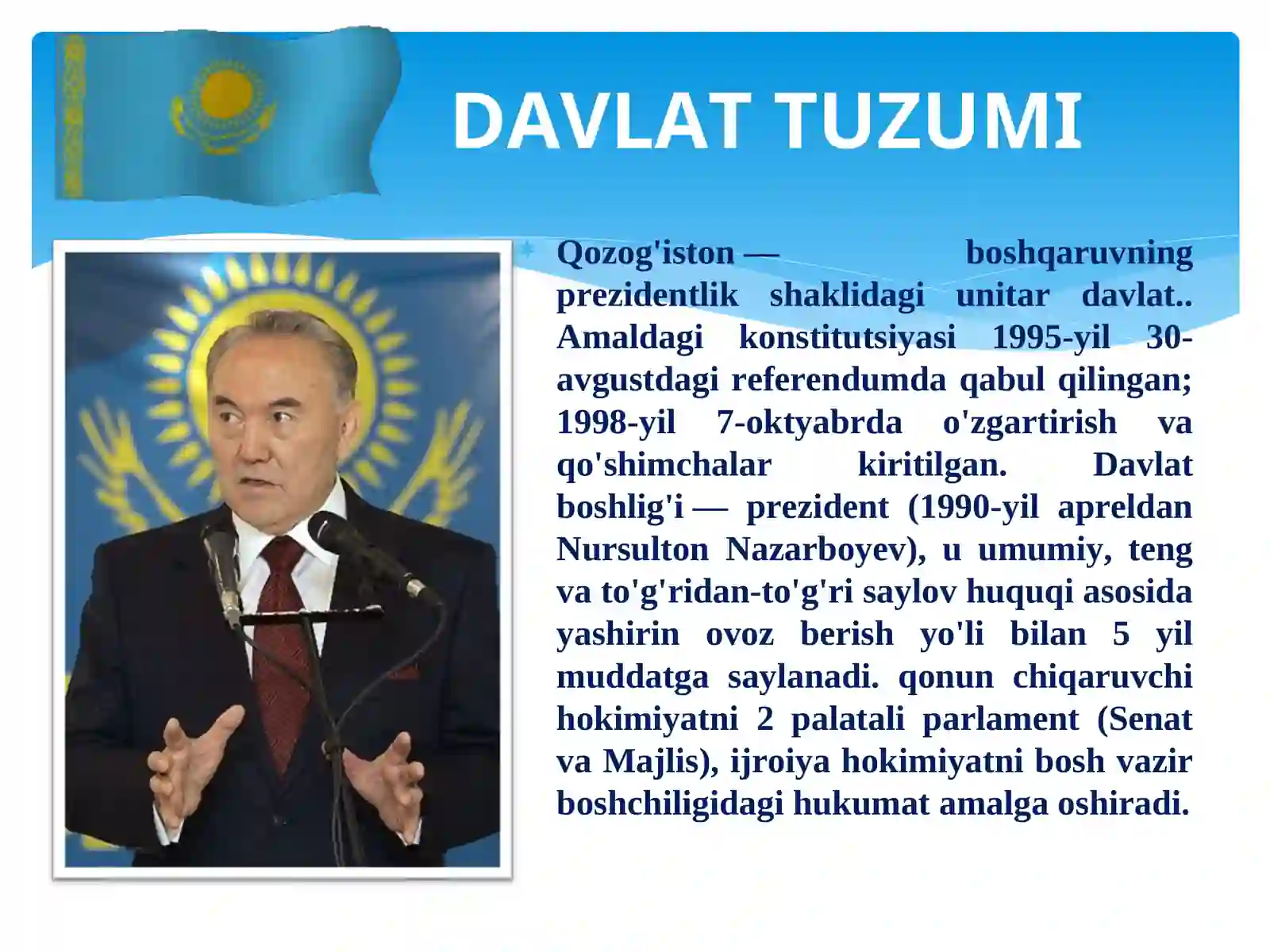 DAVLAT TUZUMI

Qozog'iston — boshqaruvning prezidentlik shaklidagi unitar davlat.. Amaldagi konstitutsiyasi 1995-yil 30-avgustdagi referendumda qabul qilingan; 1998-yil 7-oktyabrda o'zgartirish va qo'shimchalar kiritilgan. Davlat boshlig'i — prezident (1990-yil apreldan Nursulton Nazarboyev), u umumiy, teng va to'g'ridan-to'g'ri saylov huquqi asosida yashirin ovoz berish yo'li bilan 5 yil muddatga saylanadi. qonun chiqaruvchi hokimiyatni 2 palatali parlament (Senat va Majlis), ijroiya hokimiyatni bosh vazir boshchiligidagi hukumat amalga oshiradi.